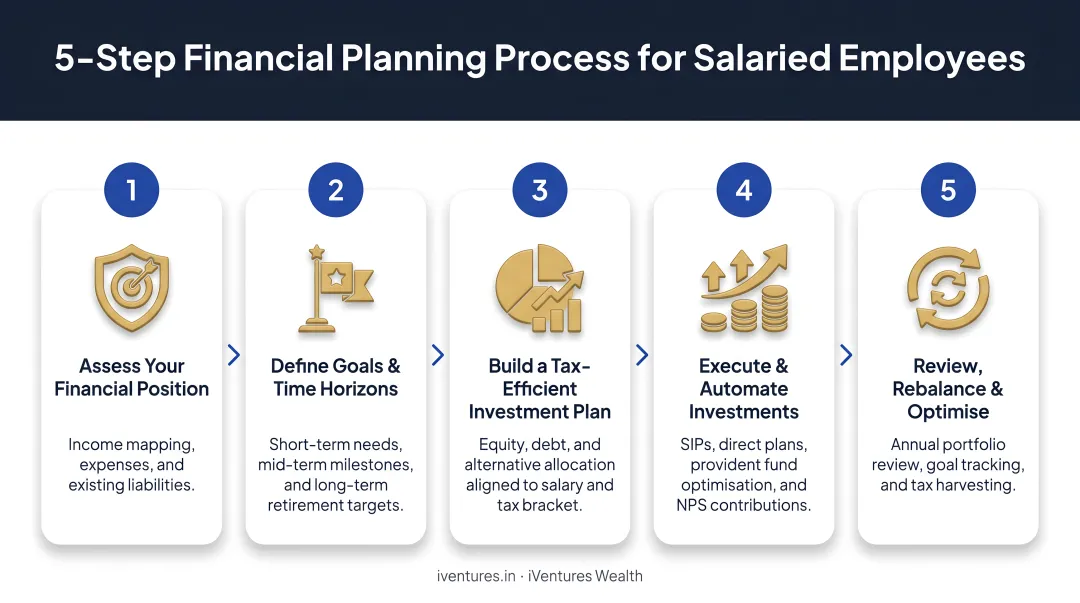 5-Step Financial Planning Process for Salaried Employees

1

Assess Your Financial Position

Income mapping, expenses, and existing liabilities.

2

Define Goals & Time Horizons

Short-term needs, mid-term milestones, and long-term retirement targets.

3

Build a Tax-Efficient Investment Plan

Equity, debt, and alternative allocation aligned to salary and tax bracket.

4

Execute & Automate Investments

SIPs, direct plans, provident fund optimisation, and NPS contributions.

5

Review, Rebalance & Optimise

Annual portfolio review, goal tracking, and tax harvesting.

iventures.in · iVentures Wealth